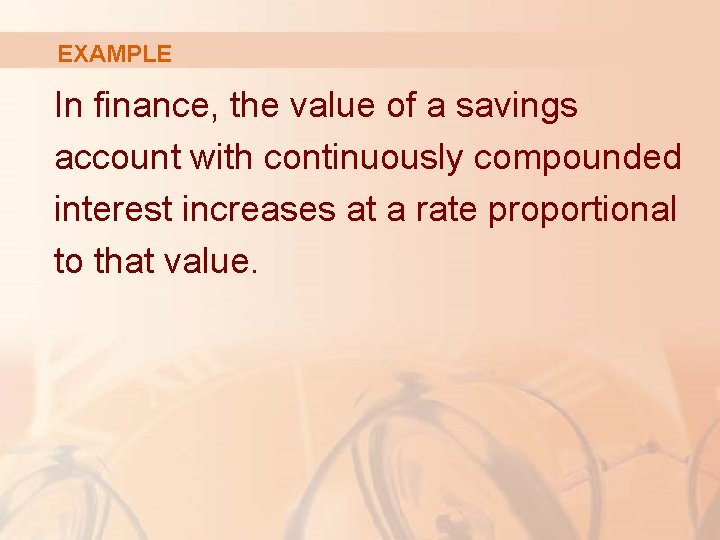 EXAMPLE

In finance, the value of a savings account with continuously compounded interest increases at a rate proportional to that value.